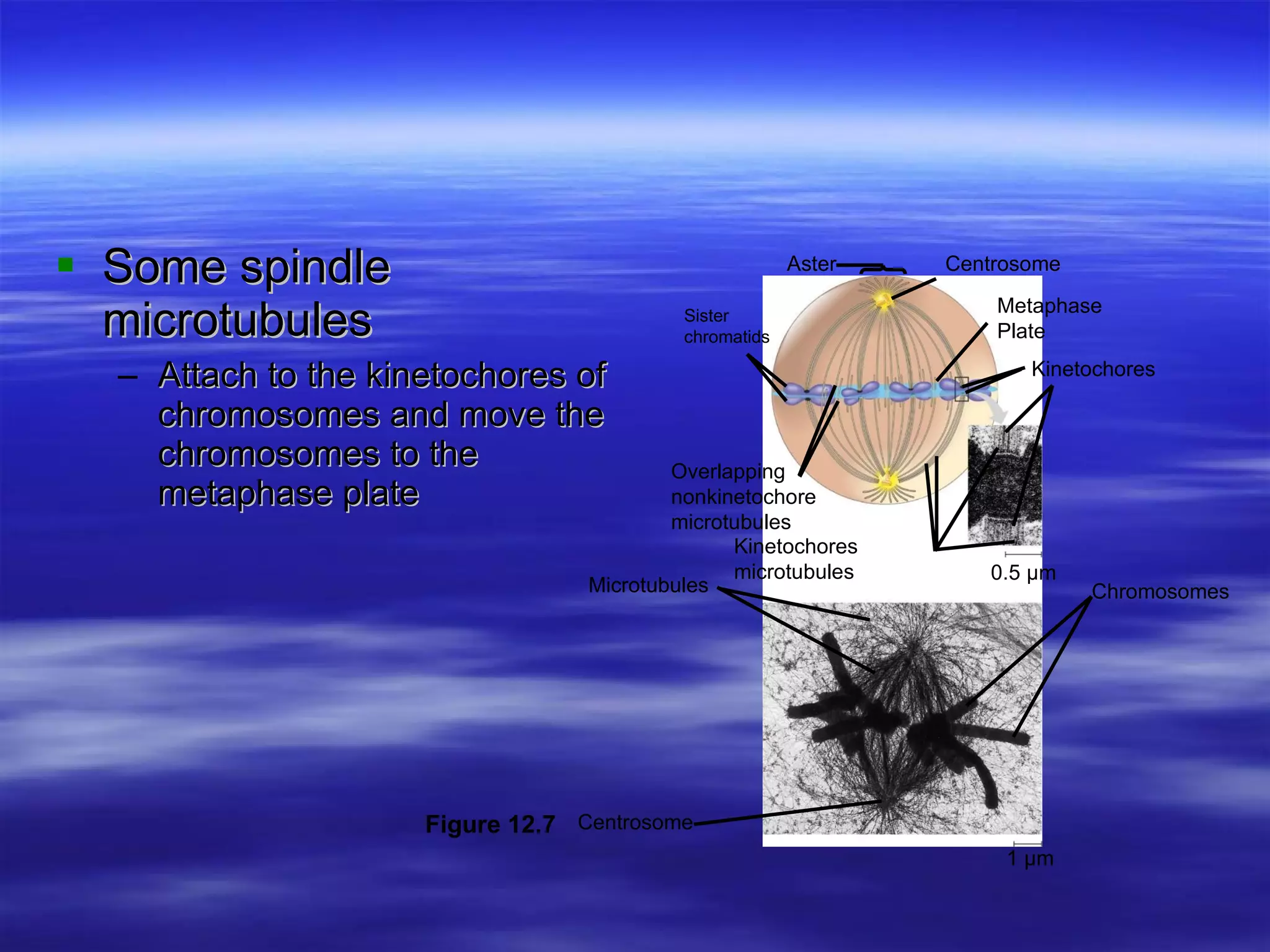 Some spindle microtubules

– Attach to the kinetochores of chromosomes and move the chromosomes to the metaphase plate

Aster

Centrosome

Sister chromatids

Metaphase Plate

Kinetochores

Overlapping nonkinetochore microtubules

Kinetochores microtubules

0.5 µm

Microtubules

Chromosomes

Figure 12.7

Centrosome

1 µm